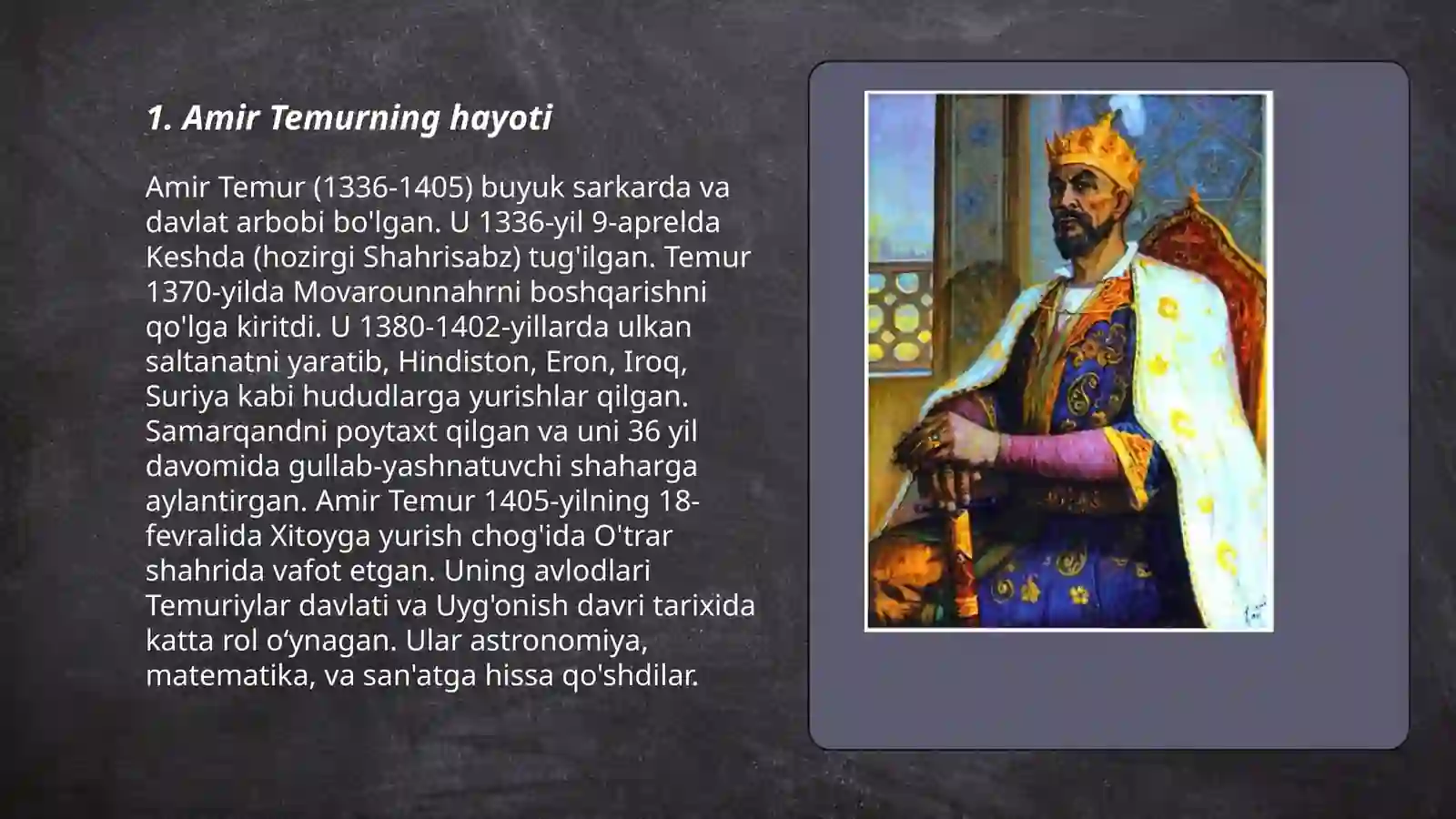 1. Amir Temurning hayoti

Amir Temur (1336-1405) buyuk sarkarda va davlat arbobi bo'lgan. U 1336-yil 9-aprelda Keshda (hozirgi Shahrisabz) tug'ilgan. Temur 1370-yilda Movarounnahrni boshqarishni qo'lga kiritdi. U 1380-1402-yillarda ulkan saltanatni yaratib, Hindiston, Eron, Iroq, Suriya kabi hududlarga yurishlar qilgan. Samarqandni poytaxt qilgan va uni 36 yil davomida gullab-yashnatuvchi shaharga aylantirgan. Amir Temur 1405-yilning 18-fevralida Xitoyga yurish chog'ida O'trar shahrida vafot etgan. Uning avlodlari Temuriylar davlati va Uyg'onish davri tarixida katta rol o‘ynagan. Ular astronomiya, matematika, va san'atga hissa qo'shdilar.